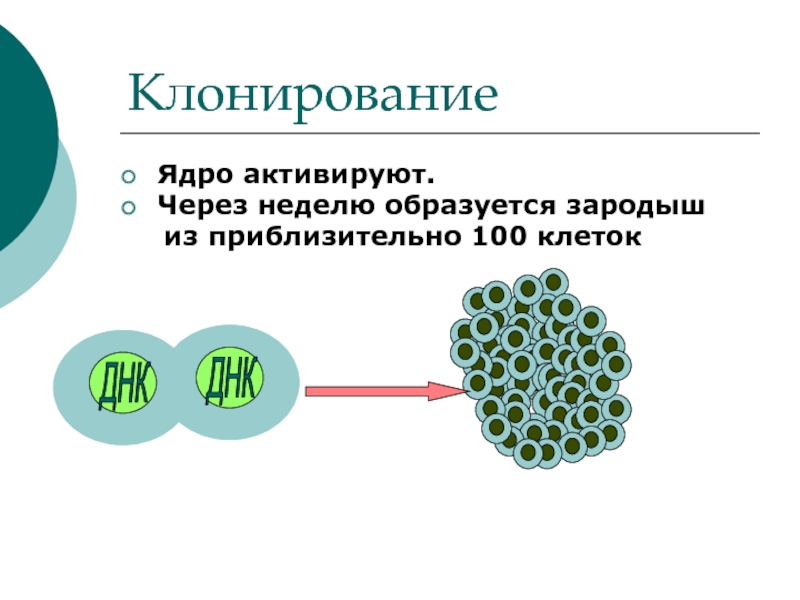 Клонирование

Ядро активируют.
Через неделю образуется зародыш из приблизительно 100 клеток

ДНК ДНК